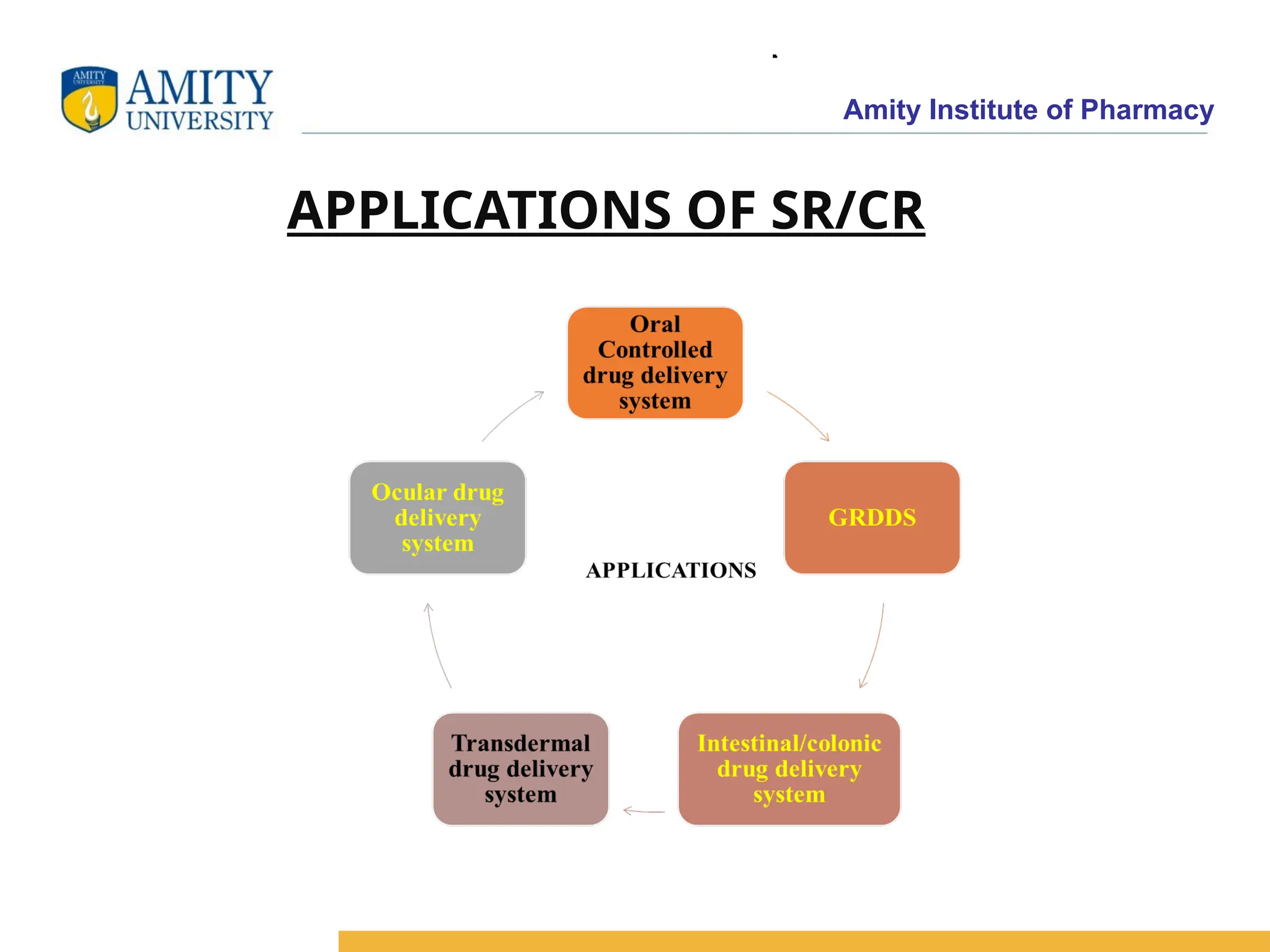 AMITY UNIVERSITY

AMITY UNIVERSITY

Amity Institute of Pharmacy

APPLICATIONS OF SR/CR

Oral Controlled drug delivery system

GRDDS

Intestinal/colonic drug delivery system

Transdermal drug delivery system

Ocular drug delivery system

APPLICATIONS